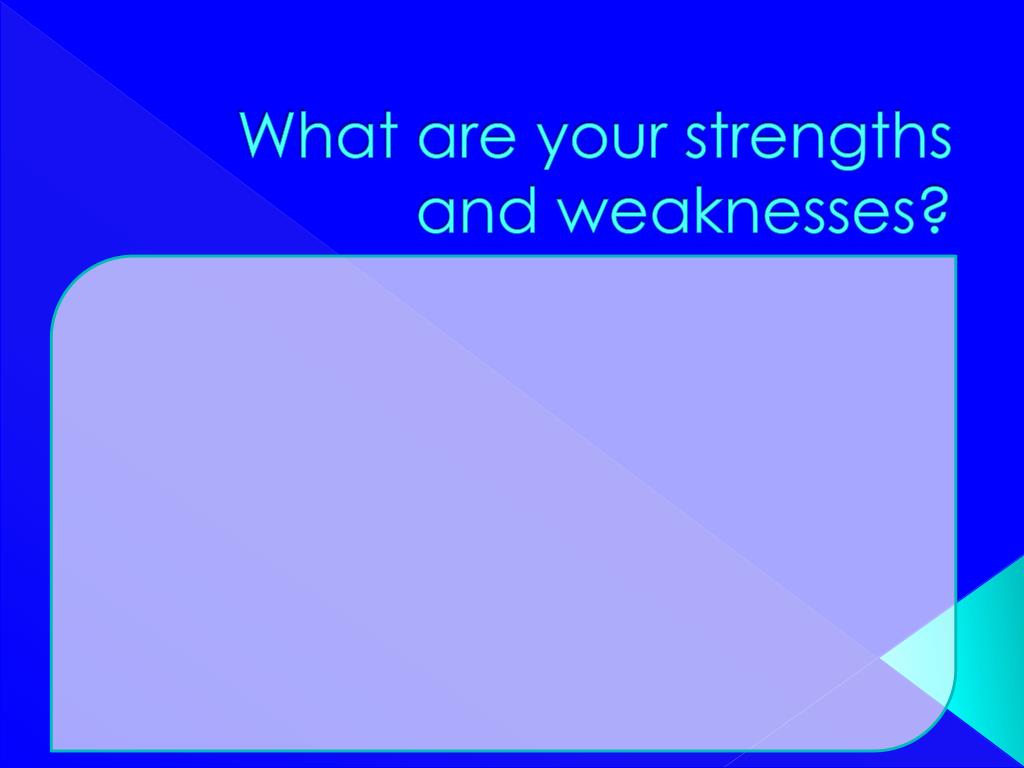 What are your strengths and weaknesses?